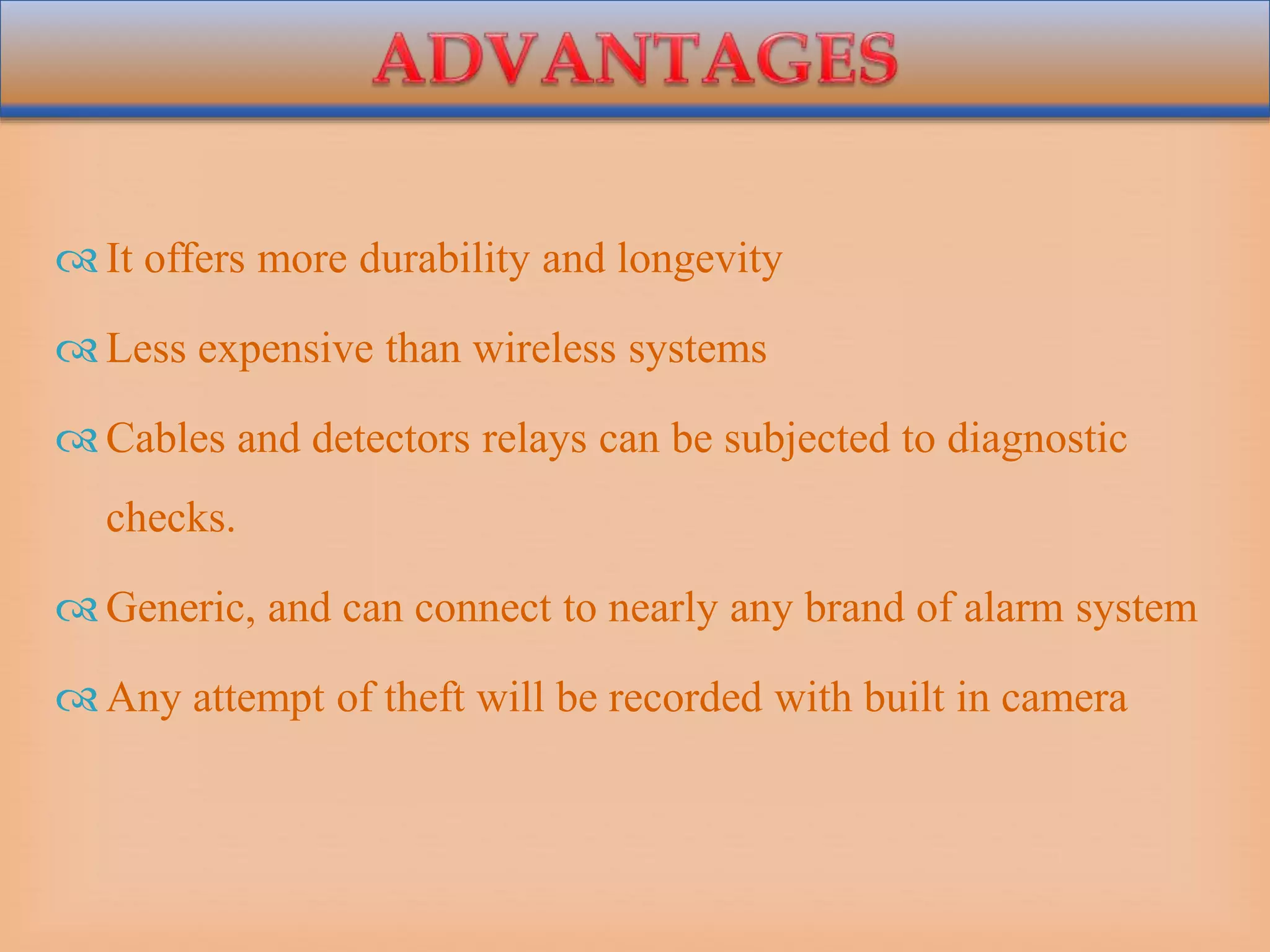 ADVANTAGES

It offers more durability and longevity

Less expensive than wireless systems

Cables and detectors relays can be subjected to diagnostic checks.

Generic, and can connect to nearly any brand of alarm system

Any attempt of theft will be recorded with built in camera